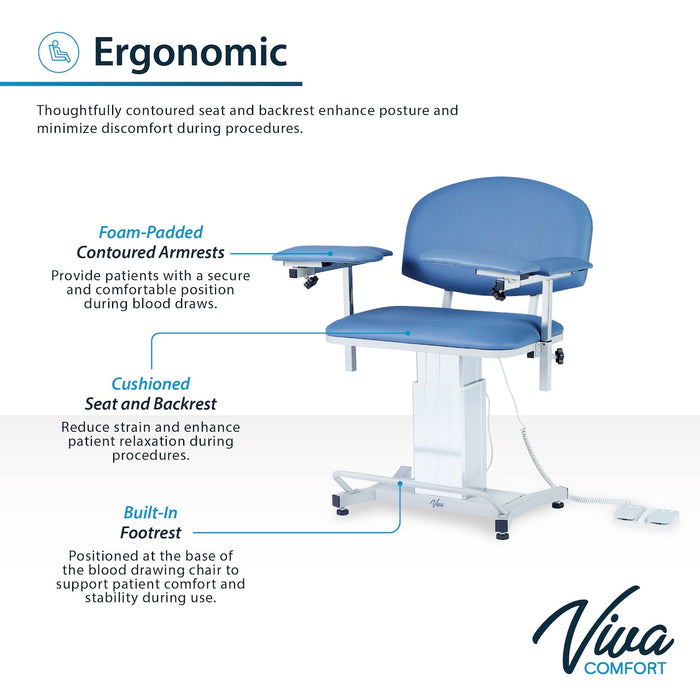 Ergonomic

Thoughtfully contoured seat and backrest enhance posture and minimize discomfort during procedures.

Foam-Padded
Contoured Armrests

Provide patients with a secure and comfortable position during blood draws.

Cushioned
Seat and Backrest

Reduce strain and enhance patient relaxation during procedures.

Built-In
Footrest

Positioned at the base of the blood drawing chair to support patient comfort and stability during use.

Viva

Viva
COMFORT